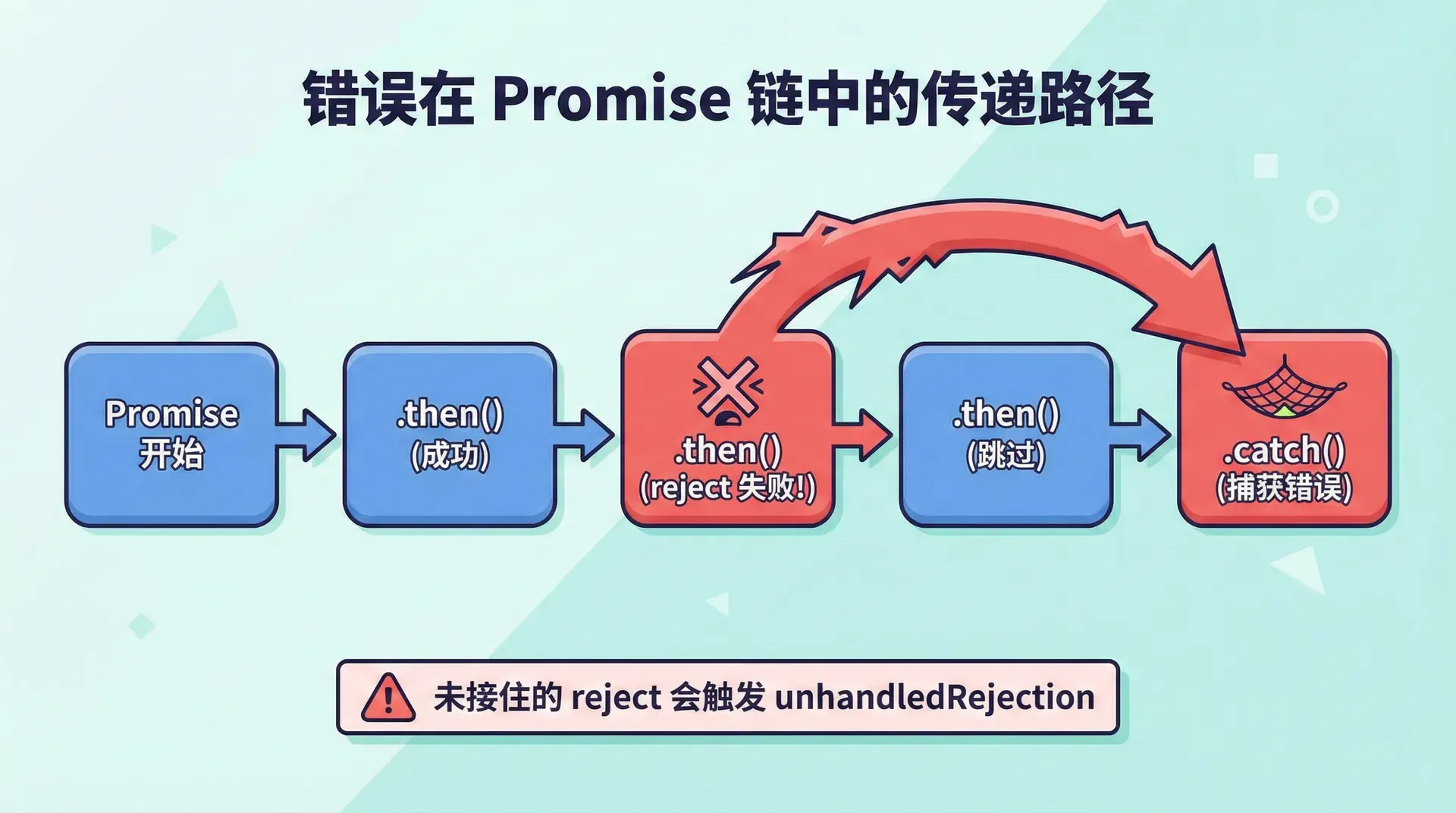 错误在 Promise 链中的传递路径

Promise
开始

.then()
(成功)

.then()
(reject 失败!)

.then()
(跳过)

.catch()
(捕获错误)

未接住的 reject 会触发 unhandledRejection